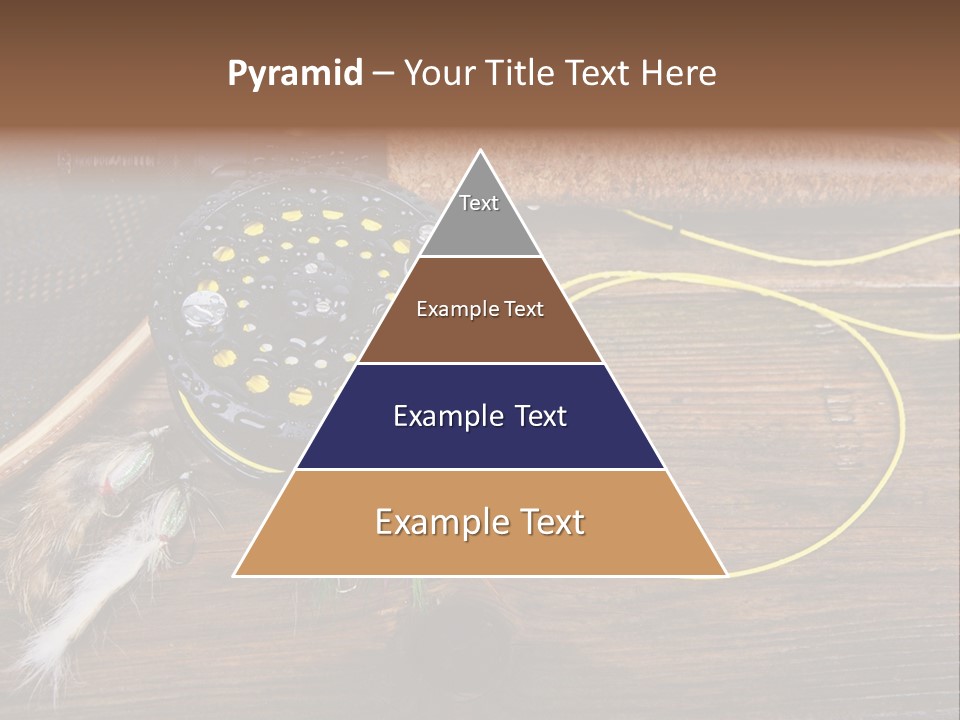 Pyramid – Your Title Text Here

Text

Example Text

Example Text

Example Text